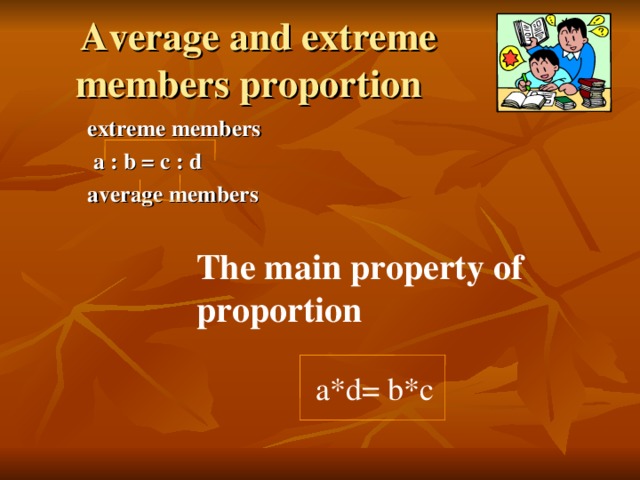 Average and extreme members proportion

extreme members

a : b = c : d

average members

The main property of proportion

a*d= b*c